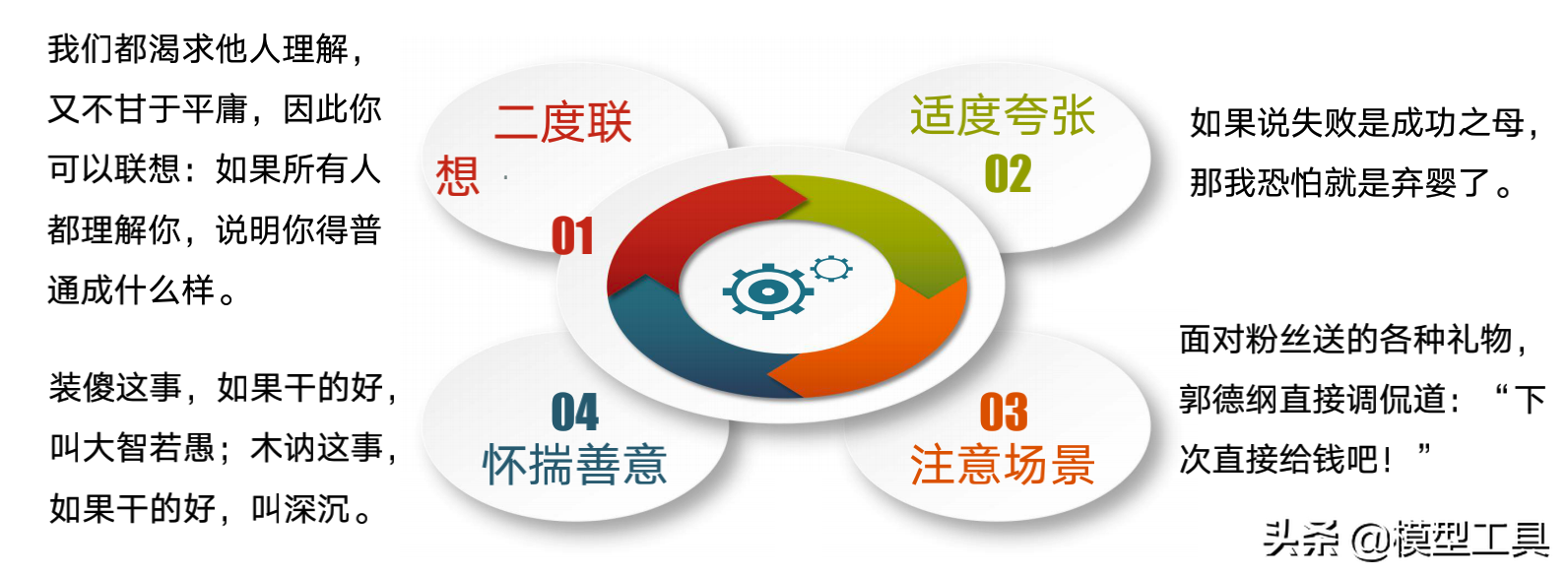 我们都渴求他人理解，又不甘于平庸，因此你可以联想：如果所有人都理解你，说明你得普通成什么样。

二度联想
01

适度夸张
02

如果说失败是成功之母，那我恐怕就是弃婴了。

装傻这事，如果干的好，叫大智若愚；木讷这事，如果干的好，叫深沉。

04
怀揣善意

03
注意场景

面对粉丝送的各种礼物，郭德纲直接调侃道：“下次直接给钱吧！”

头条 @模型工具